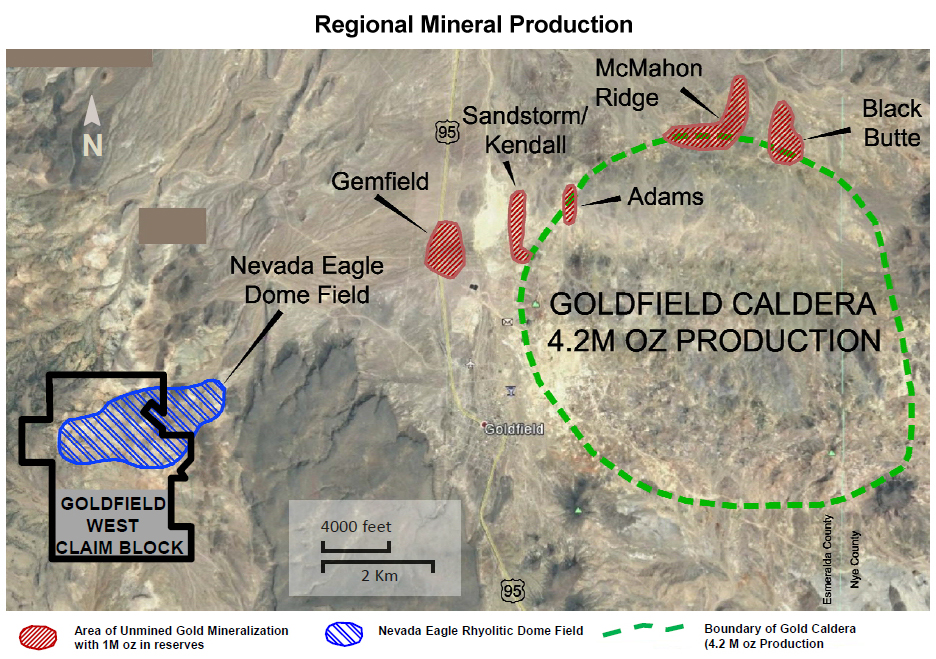 Regional Mineral Production

N

95

McMahon Ridge

Sandstorm/ Kendall

Black Butte

Gemfield

Adams

Nevada Eagle Dome Field

GOLDFIELD CALDERA 4.2M OZ PRODUCTION

Goldfield

GOLDFIELD WEST CLAIM BLOCK

4000 feet

2 Km

95

Esmeralda County

Nye County

Area of Unmined Gold Mineralization with 1M oz in reserves

Nevada Eagle Rhyolitic Dome Field

Boundary of Gold Caldera (4.2 M oz Production